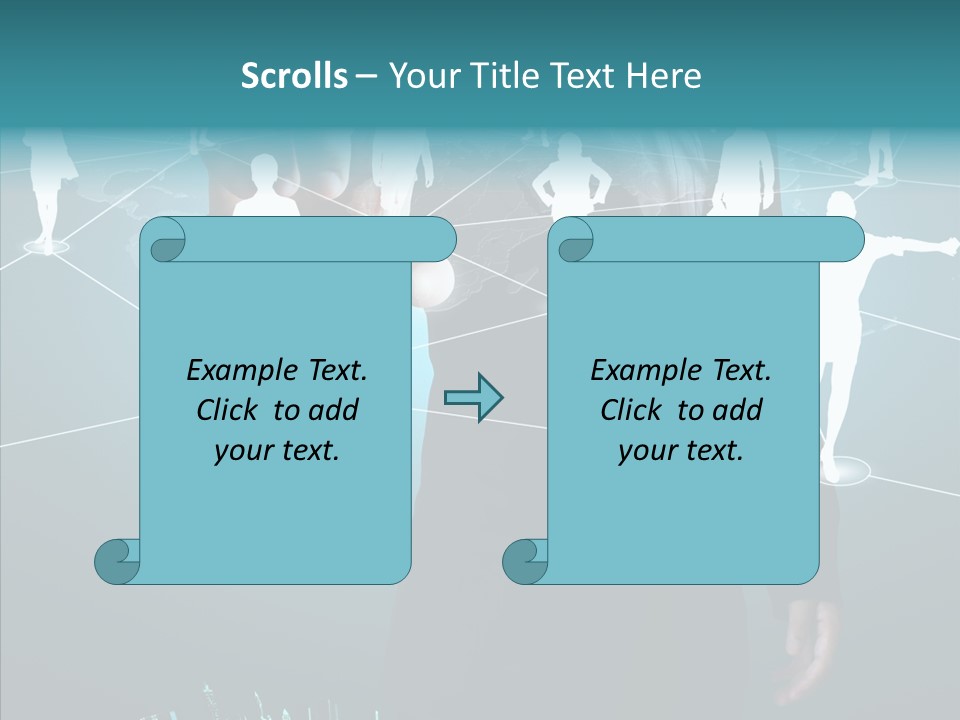 Scrolls – Your Title Text Here

Example Text. Click to add your text.

Example Text. Click to add your text.